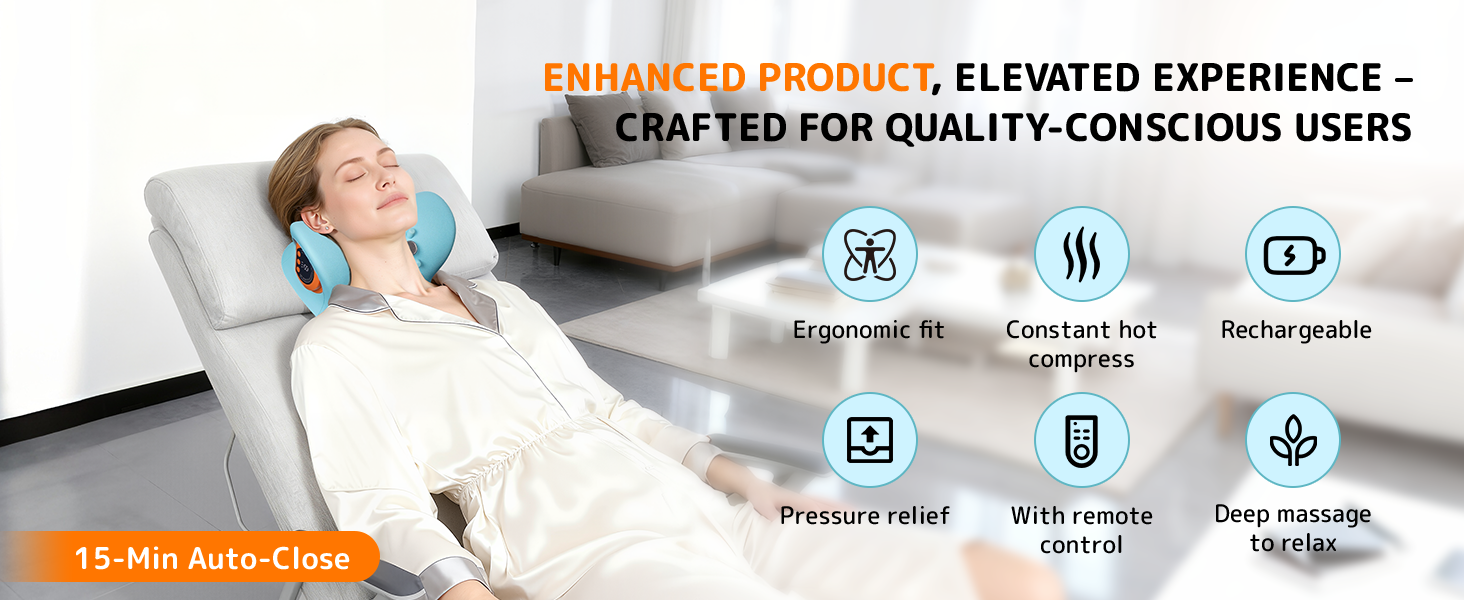 ENHANCED PRODUCT, ELEVATED EXPERIENCE – CRAFTED FOR QUALITY-CONSCIOUS USERS

Ergonomic fit

Constant hot compress

Rechargeable

Pressure relief

With remote control

Deep massage to relax

15-Min Auto-Close